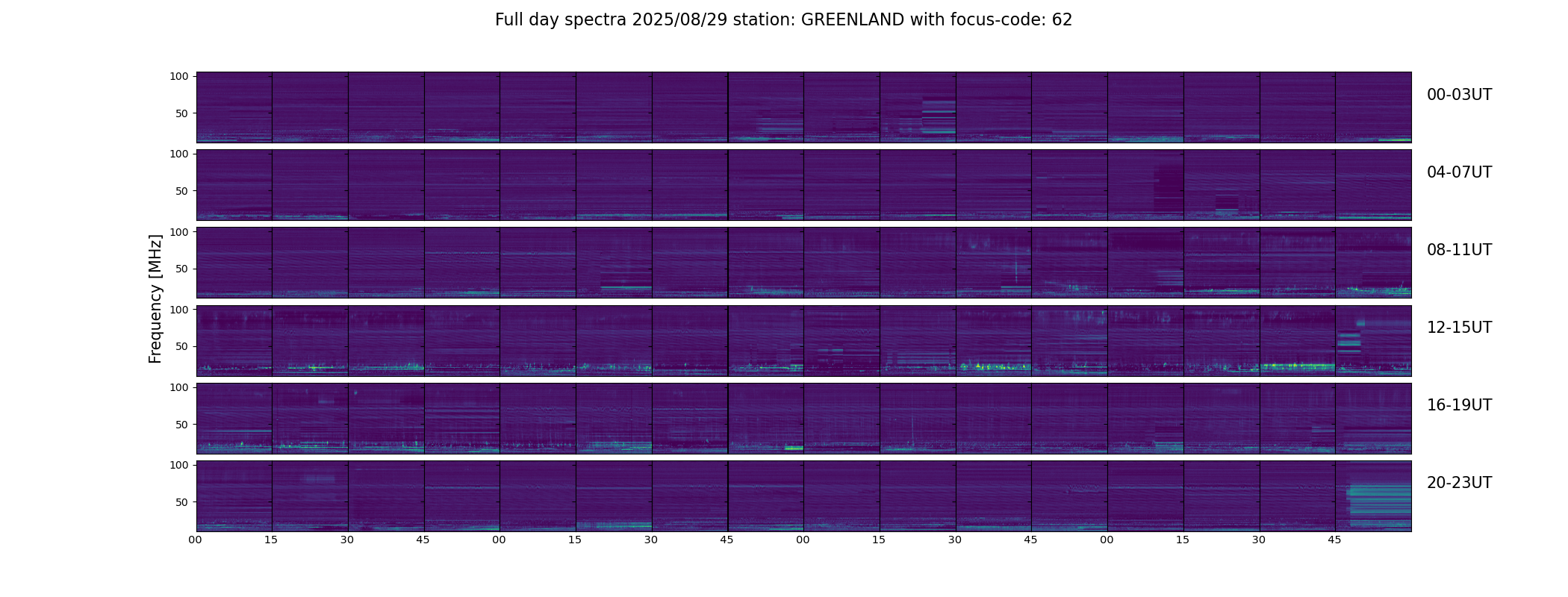 Full day spectra 2025/08/29 station: GREENLAND with focus-code: 62

Frequency [MHz]

100
50
00-03UT

100
50
04-07UT

100
50
08-11UT

100
50
12-15UT

100
50
16-19UT

100
50
20-23UT

00 15 30 45 00 15 30 45 00 15 30 45 00 15 30 45